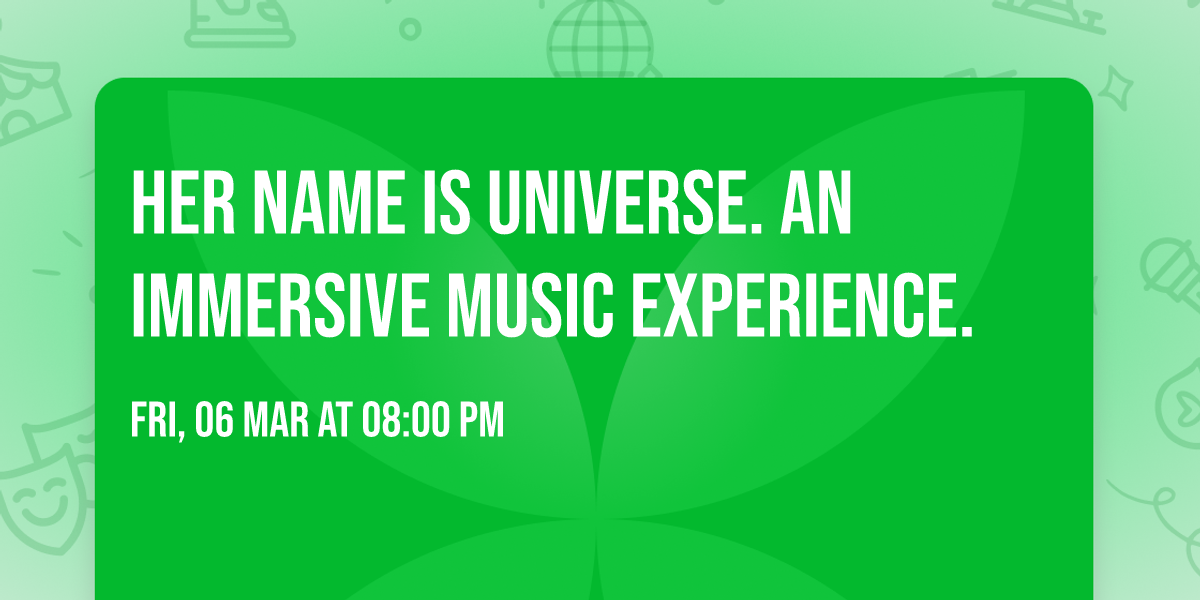 HER NAME IS UNIVERSE. AN IMMERSIVE MUSIC EXPERIENCE.

FRI, 06 MAR AT 08:00 PM